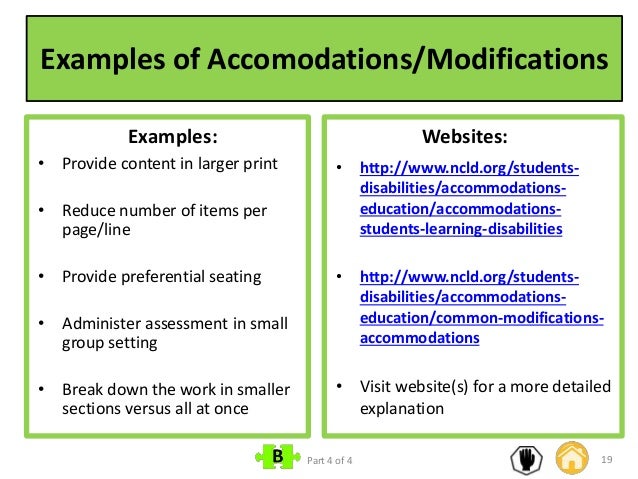 Examples of Accomodations/Modifications

Examples:

• Provide content in larger print

• Reduce number of items per page/line

• Provide preferential seating

• Administer assessment in small group setting

• Break down the work in smaller sections versus all at once

Websites:

• http://www.ncld.org/students-disabilities/accommodations-education/accommodations-students-learning-disabilities

• http://www.ncld.org/students-disabilities/accommodations-education/common-modifications-accommodations

• Visit website(s) for a more detailed explanation

B

Part 4 of 4

19